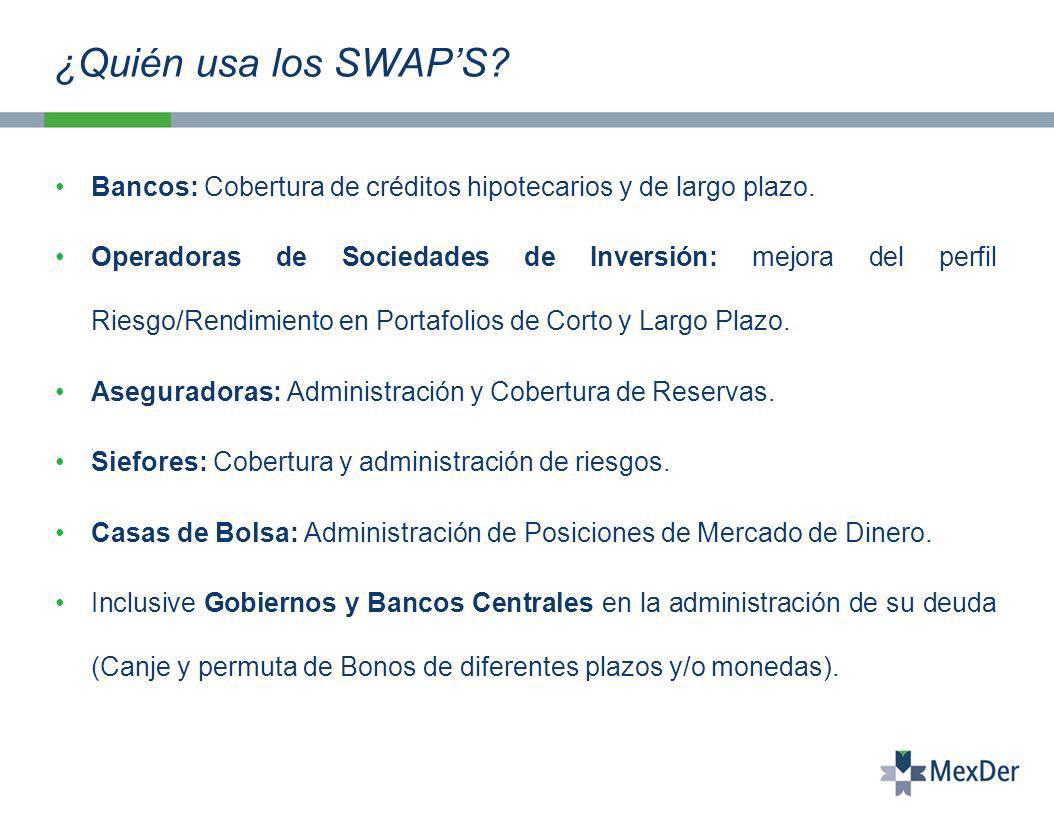 ¿Quién usa los SWAP’S?

• Bancos: Cobertura de créditos hipotecarios y de largo plazo.

• Operadoras de Sociedades de Inversión: mejora del perfil Riesgo/Rendimiento en Portafolios de Corto y Largo Plazo.

• Aseguradoras: Administración y Cobertura de Reservas.

• Siefores: Cobertura y administración de riesgos.

• Casas de Bolsa: Administración de Posiciones de Mercado de Dinero.

• Inclusive Gobiernos y Bancos Centrales en la administración de su deuda (Canje y permuta de Bonos de diferentes plazos y/o monedas).

MexDer